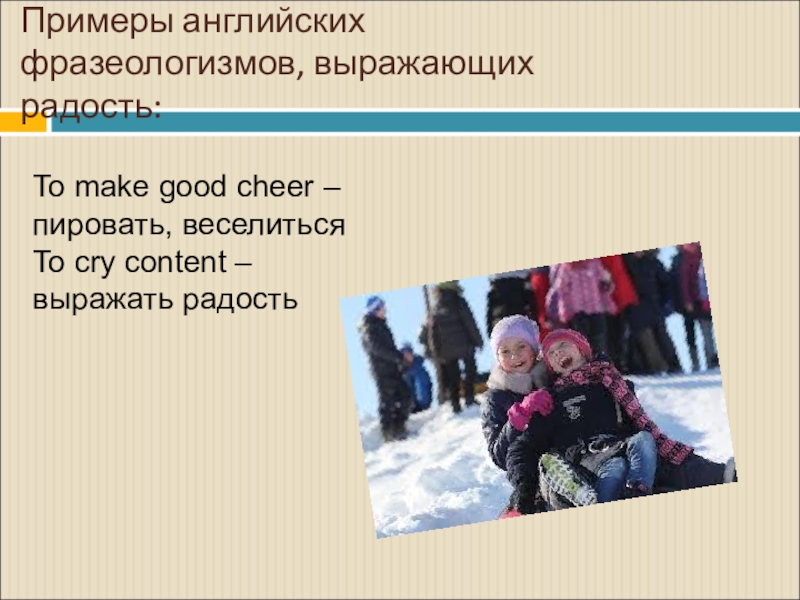 Примеры английских фразеологизмов, выражающих радость:

To make good cheer – пировать, веселиться
To cry content – выражать радость